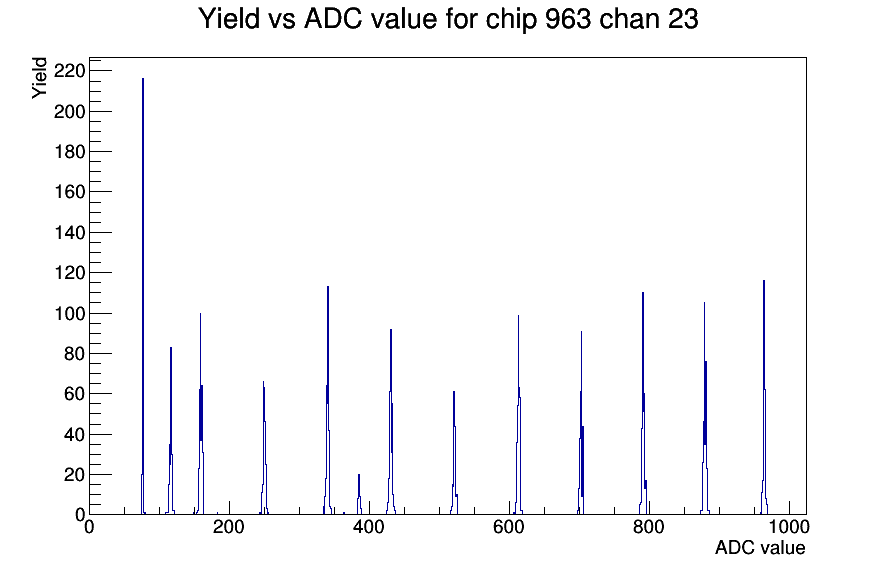 Yield vs ADC value for chip 963 chan 23

Yield

220
200
180
160
140
120
100
80
60
40
20
0

0
200
400
600
800
1000

ADC value